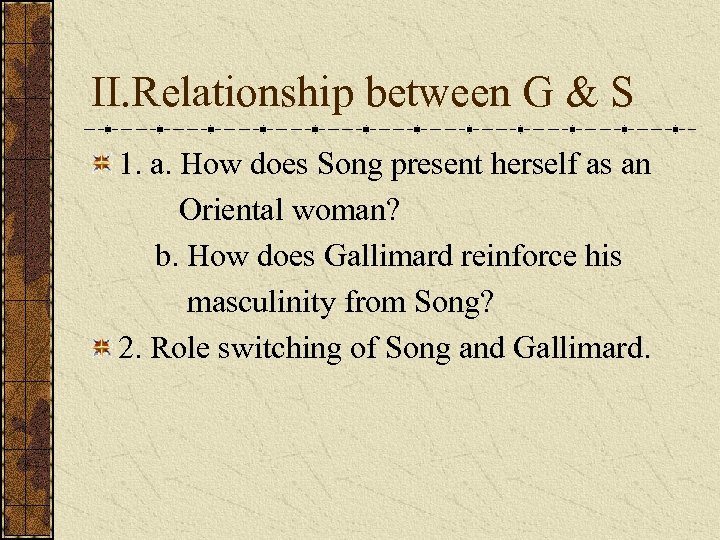 II.Relationship between G & S

1. a. How does Song present herself as an Oriental woman?

b. How does Gallimard reinforce his masculinity from Song?

2. Role switching of Song and Gallimard.